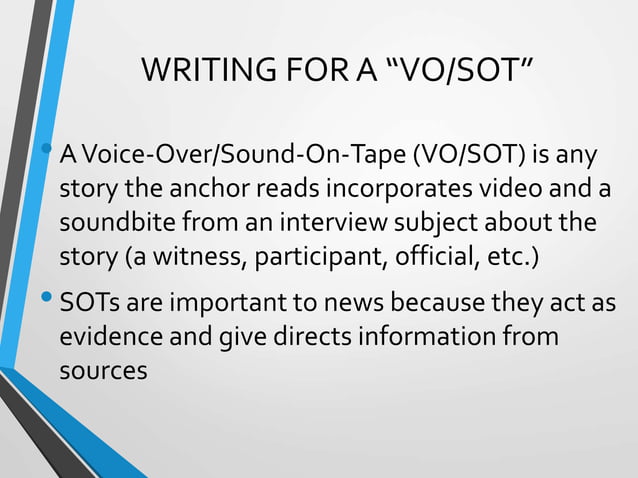 WRITING FOR A “VO/SOT”

• A Voice-Over/Sound-On-Tape (VO/SOT) is any story the anchor reads incorporates video and a soundbite from an interview subject about the story (a witness, participant, official, etc.)

• SOTs are important to news because they act as evidence and give directs information from sources